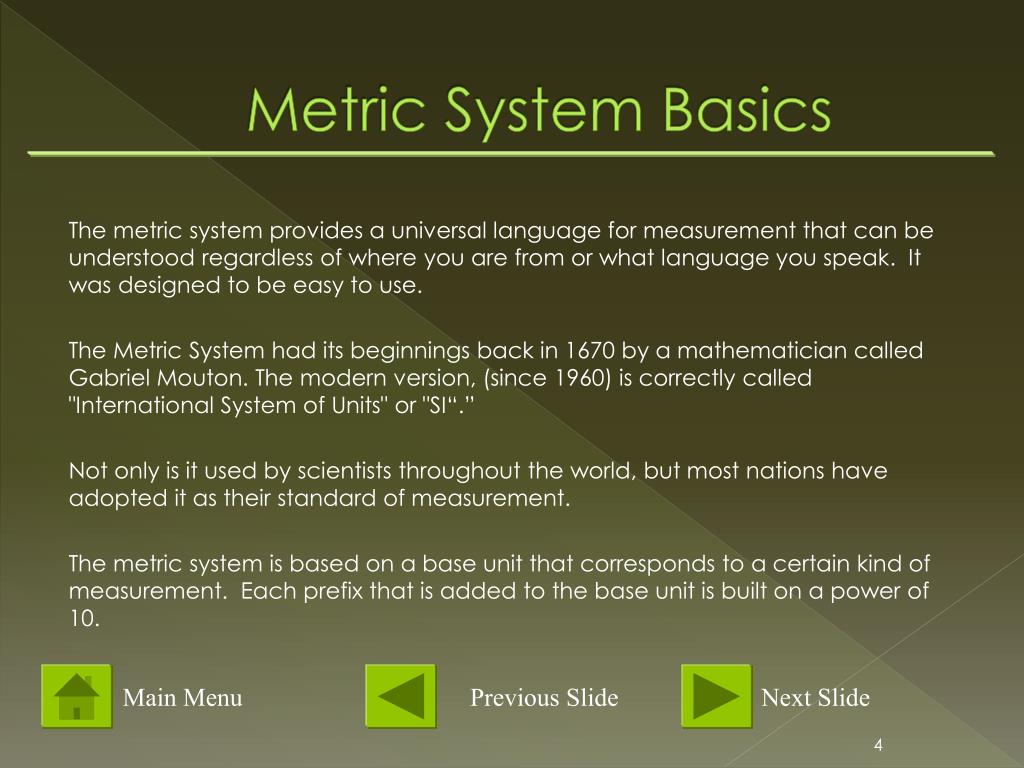 Metric System Basics

The metric system provides a universal language for measurement that can be understood regardless of where you are from or what language you speak. It was designed to be easy to use.

The Metric System had its beginnings back in 1670 by a mathematician called Gabriel Mouton. The modern version, (since 1960) is correctly called "International System of Units" or "SI“.”

Not only is it used by scientists throughout the world, but most nations have adopted it as their standard of measurement.

The metric system is based on a base unit that corresponds to a certain kind of measurement. Each prefix that is added to the base unit is built on a power of 10.

Main Menu

Previous Slide

Next Slide

4